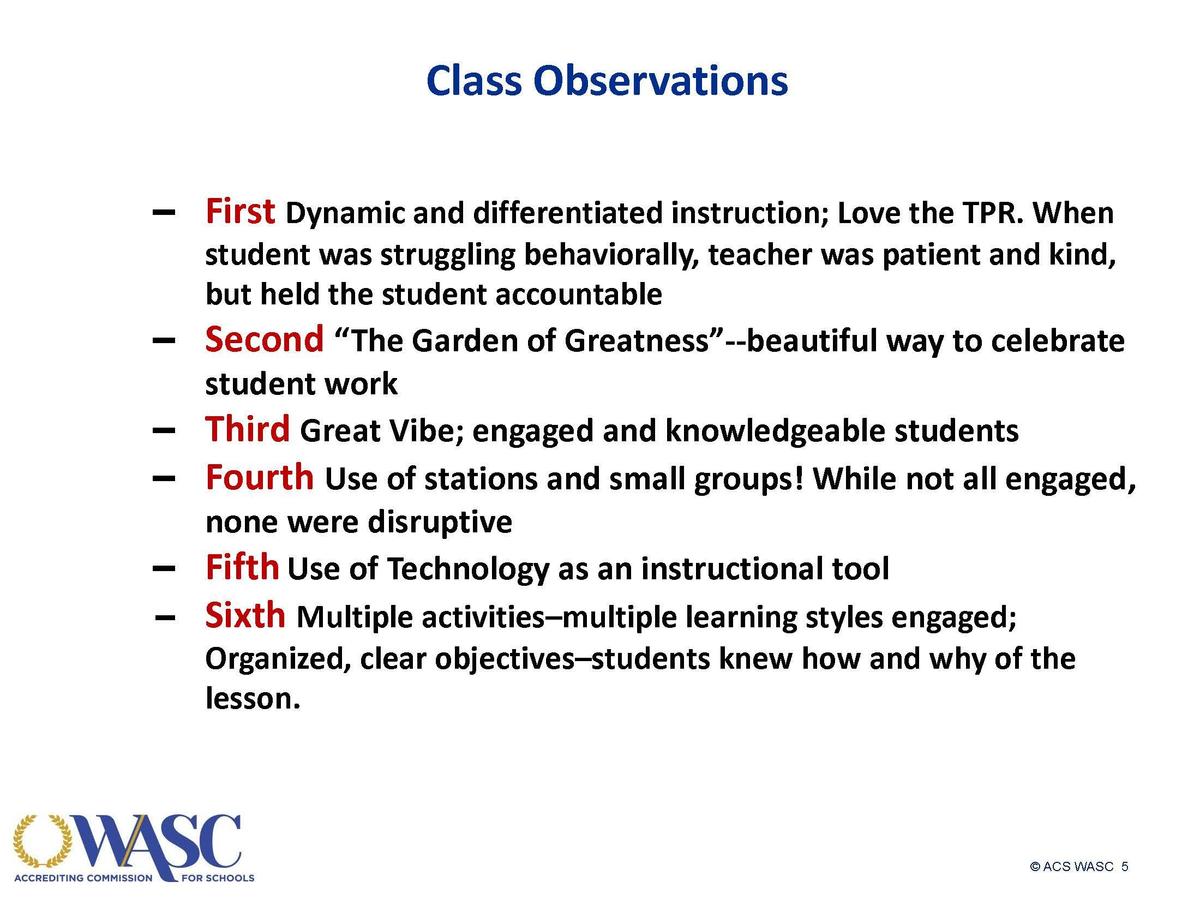 Class Observations

– First Dynamic and differentiated instruction; Love the TPR. When student was struggling behaviorally, teacher was patient and kind, but held the student accountable
– Second “The Garden of Greatness”--beautiful way to celebrate student work
– Third Great Vibe; engaged and knowledgeable students
– Fourth Use of stations and small groups! While not all engaged, none were disruptive
– Fifth Use of Technology as an instructional tool
– Sixth Multiple activities–multiple learning styles engaged; Organized, clear objectives–students knew how and why of the lesson.

WASC
ACCREDITING COMMISSION FOR SCHOOLS

© ACS WASC 5